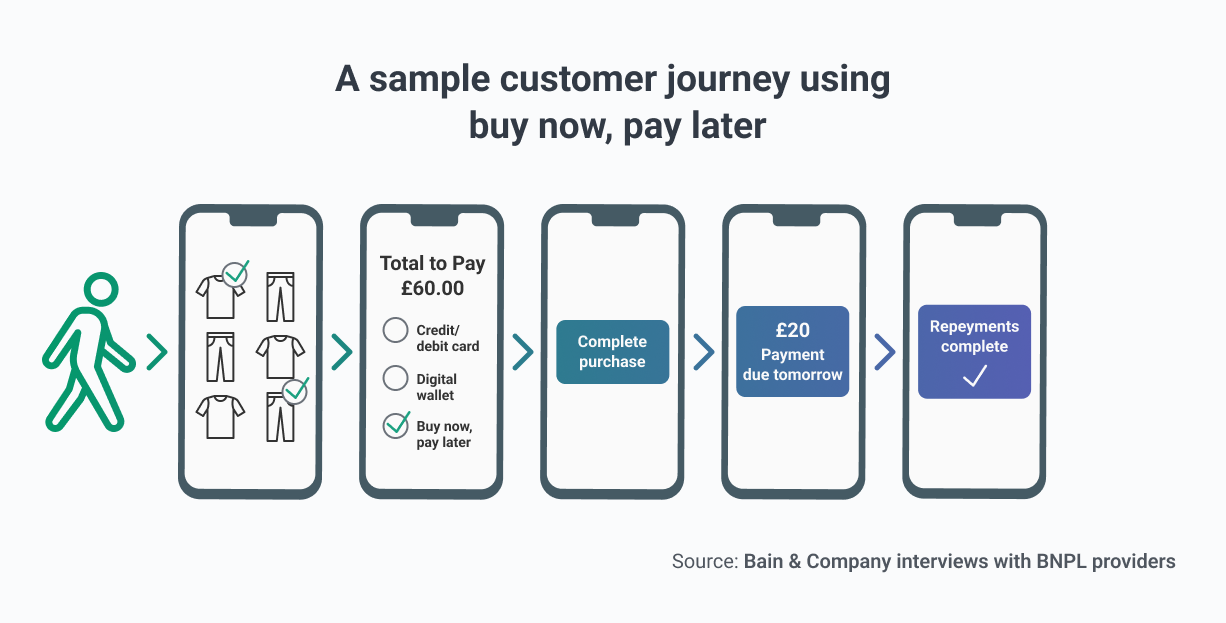 A sample customer journey using buy now, pay later

Total to Pay
£60.00

Credit/ debit card

Digital wallet

Buy now, pay later

Complete purchase

£20
Payment due tomorrow

Repeyments complete

Source: Bain & Company interviews with BNPL providers